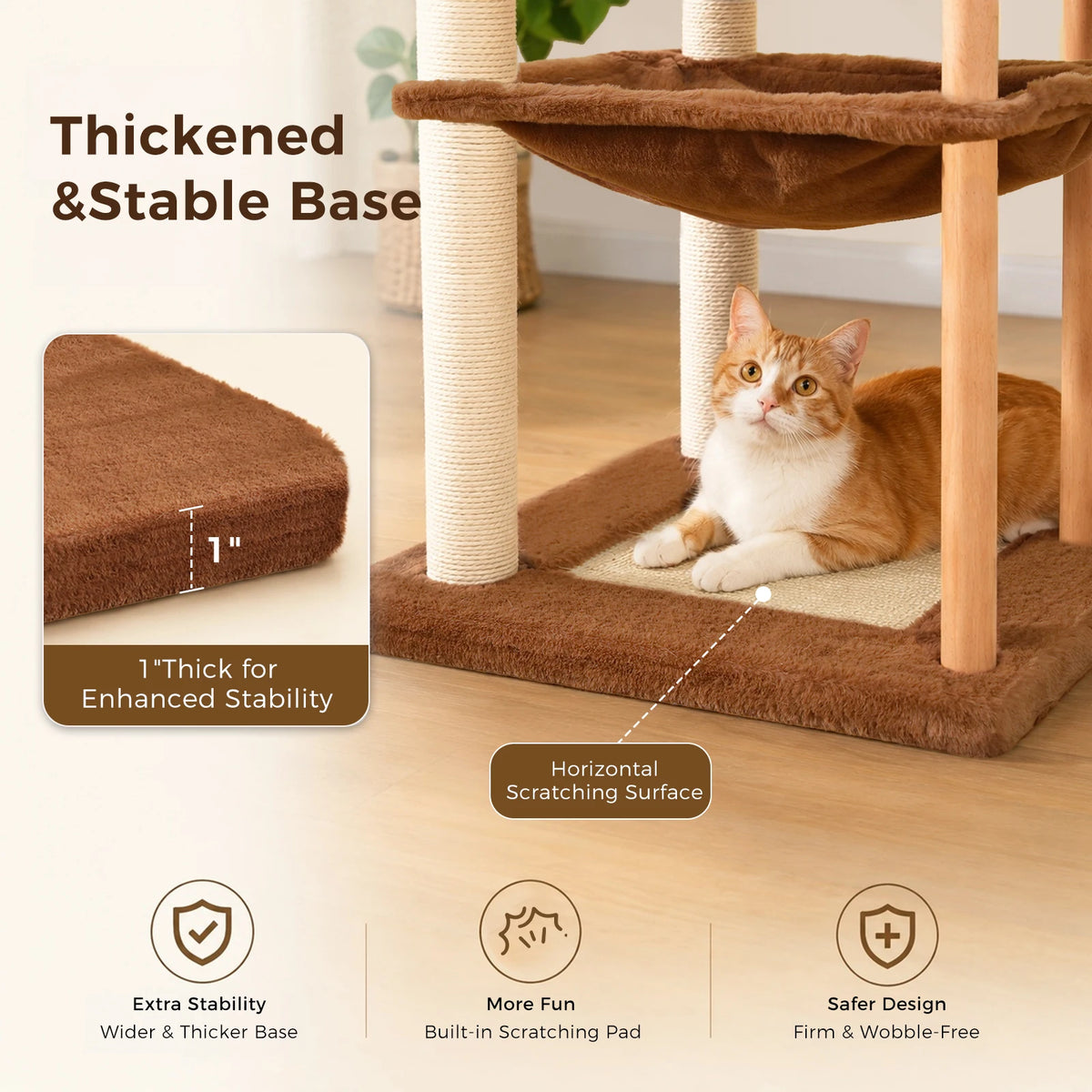 Thickened &Stable Base

1"

1"Thick for Enhanced Stability

Horizontal Scratching Surface

Extra Stability
Wider & Thicker Base

More Fun
Built-in Scratching Pad

Safer Design
Firm & Wobble-Free